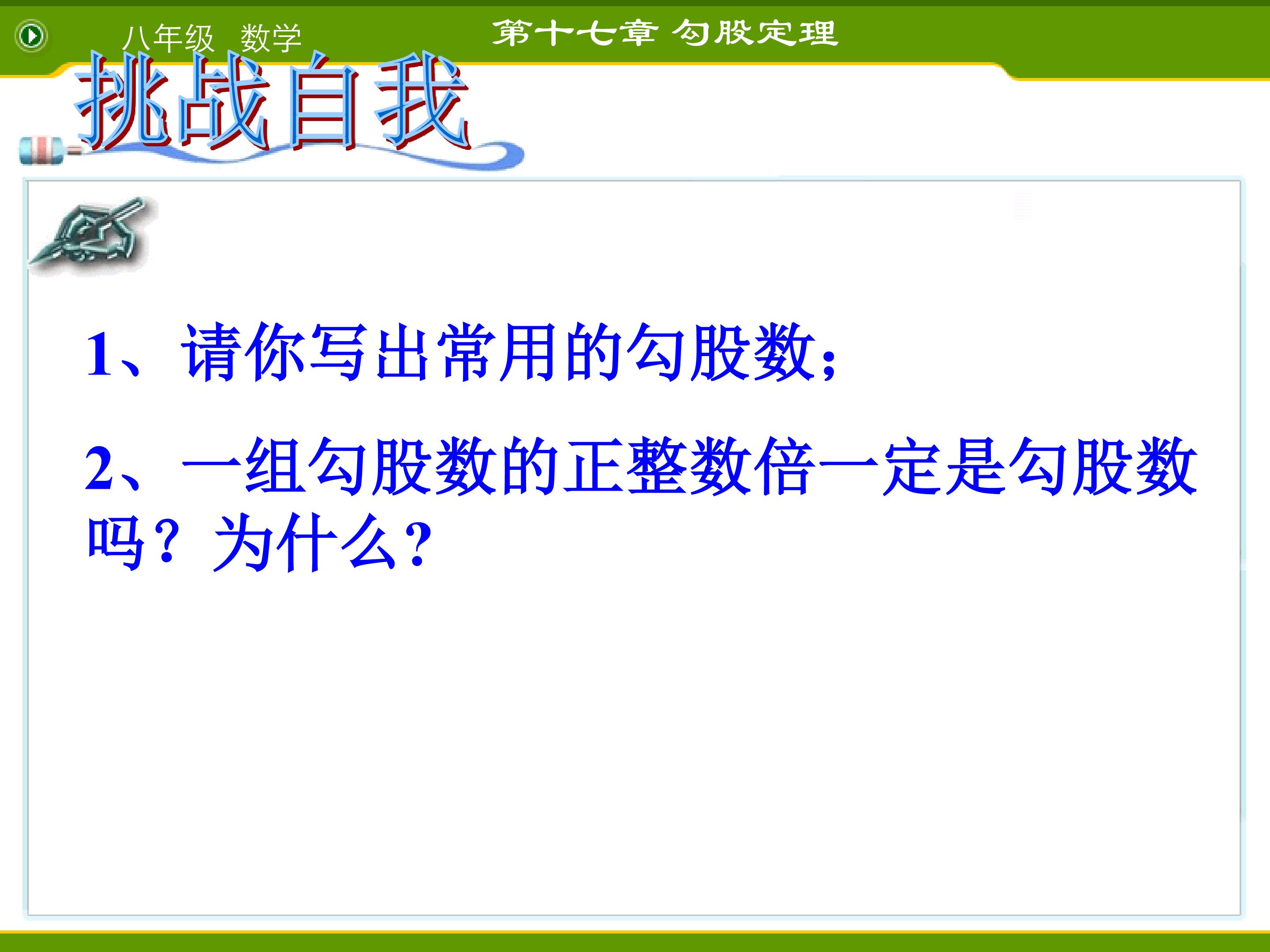 八年级 数学

第十七章 勾股定理

挑战自我

1、请你写出常用的勾股数;

2、一组勾股数的正整数倍一定是勾股数吗？为什么?